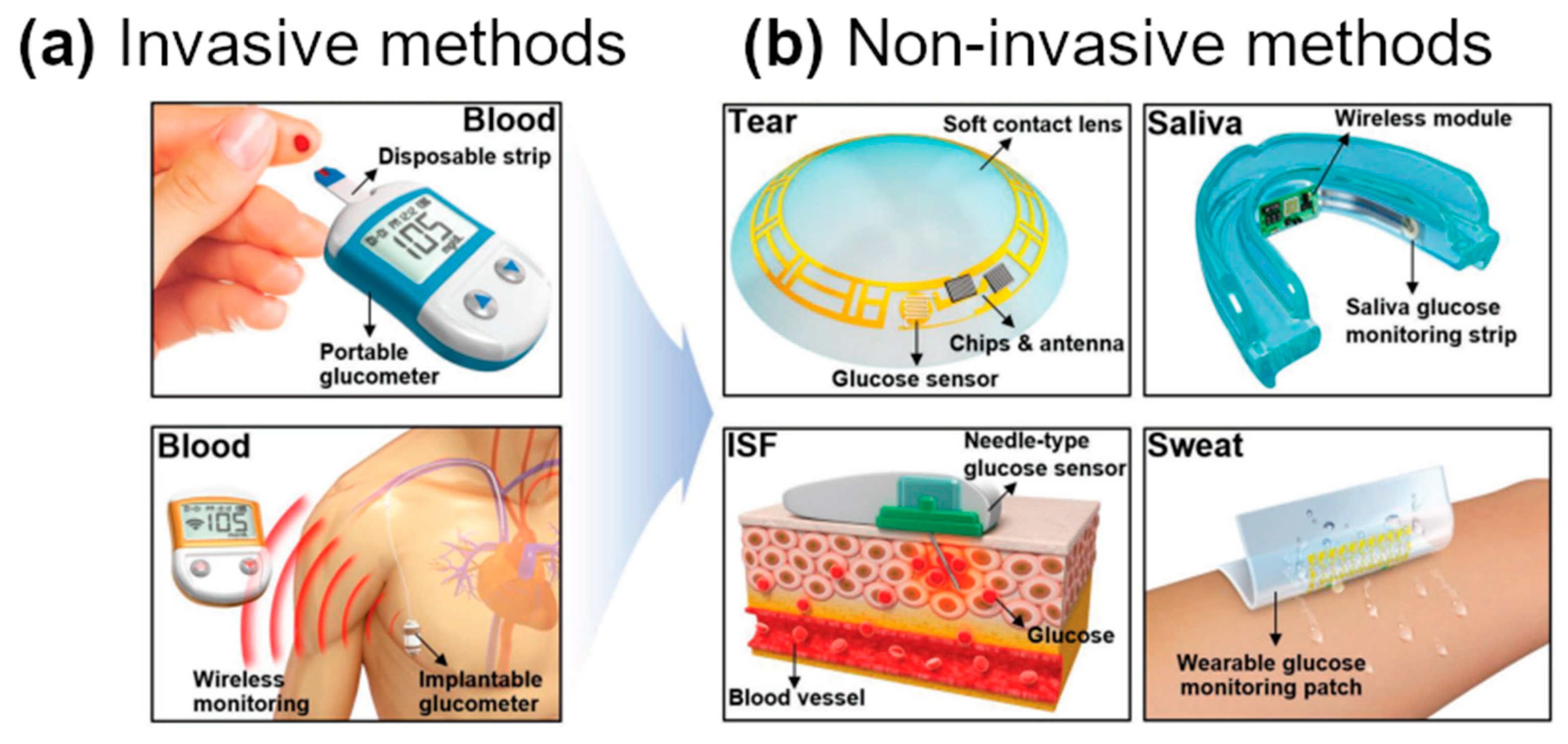 (a) Invasive methods

Blood
Disposable strip
105
Portable glucometer

Blood
105
Wireless monitoring
Implantable glucometer

(b) Non-invasive methods

Tear
Soft contact lens
Chips & antenna
Glucose sensor

Saliva
Wireless module
Saliva glucose monitoring strip

ISF
Needle-type glucose sensor
Glucose
Blood vessel

Sweat
Wearable glucose monitoring patch